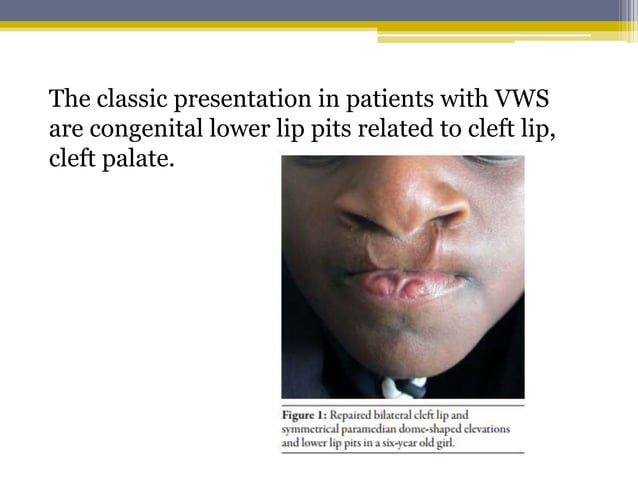 The classic presentation in patients with VWS are congenital lower lip pits related to cleft lip, cleft palate.

Figure 1: Repaired bilateral cleft lip and symmetrical paramedian dome-shaped elevations and lower lip pits in a six-year old girl.